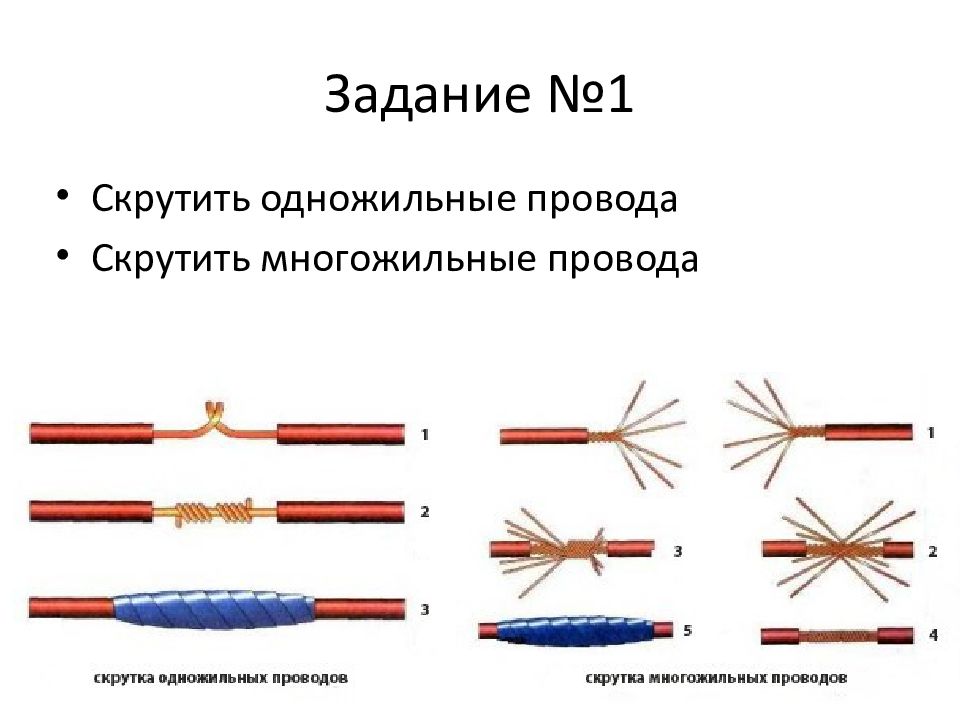 Задание №1

• Скрутить одножильные провода
• Скрутить многожильные провода

1
2
3
скрутка одножильных проводов

1
3
2
5
4
скрутка многожильных проводов